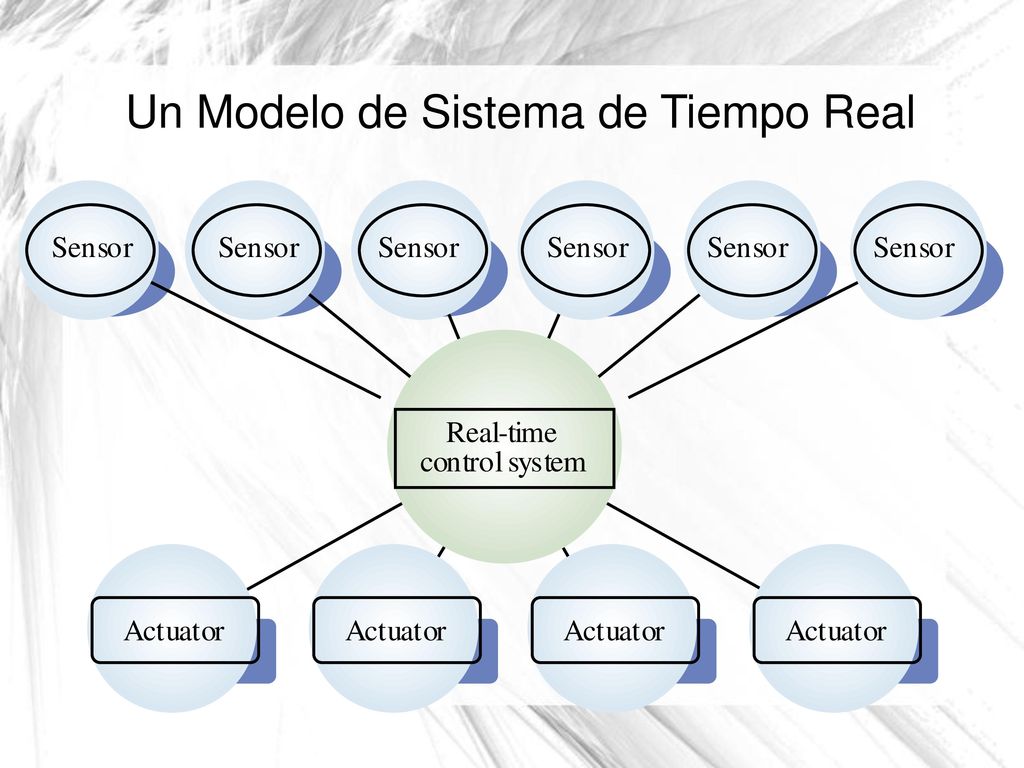 Un Modelo de Sistema de Tiempo Real

Sensor

Sensor

Sensor

Sensor

Sensor

Sensor

Real-time control system

Actuator

Actuator

Actuator

Actuator